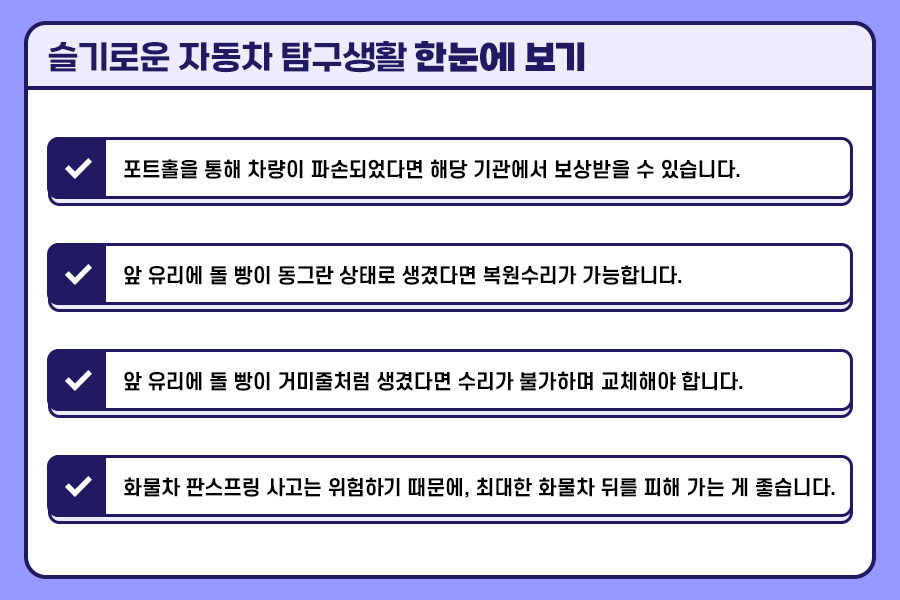 슬기로운 자동차 탐구생활 한눈에 보기

포트홀을 통해 차량이 파손되었다면 해당 기관에서 보상받을 수 있습니다.

앞 유리에 돌 빵이 동그란 상태로 생겼다면 복원수리가 가능합니다.

앞 유리에 돌 빵이 거미줄처럼 생겼다면 수리가 불가하며 교체해야 합니다.

화물차 판스프링 사고는 위험하기 때문에, 최대한 화물차 뒤를 피해 가는 게 좋습니다.